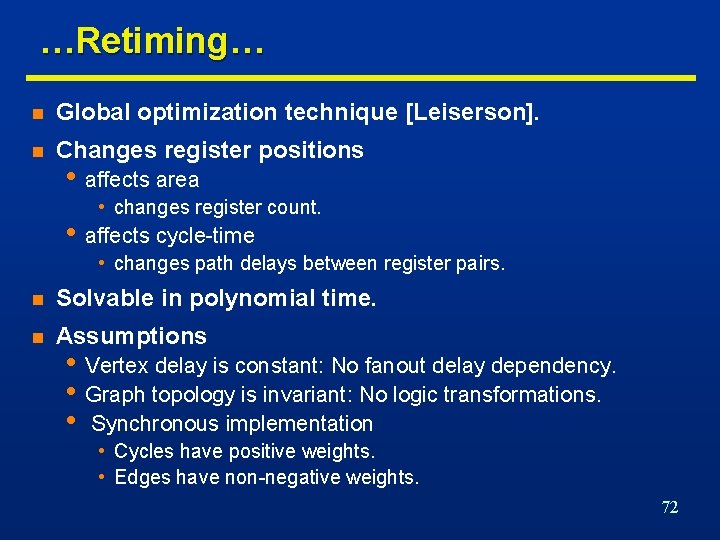 …Retiming…

- Global optimization technique [Leiserson].
- Changes register positions
  - affects area
    - changes register count.
  - affects cycle-time
    - changes path delays between register pairs.
- Solvable in polynomial time.
- Assumptions
  - Vertex delay is constant: No fanout delay dependency.
  - Graph topology is invariant: No logic transformations.
  - Synchronous implementation
    - Cycles have positive weights.
    - Edges have non-negative weights.

72